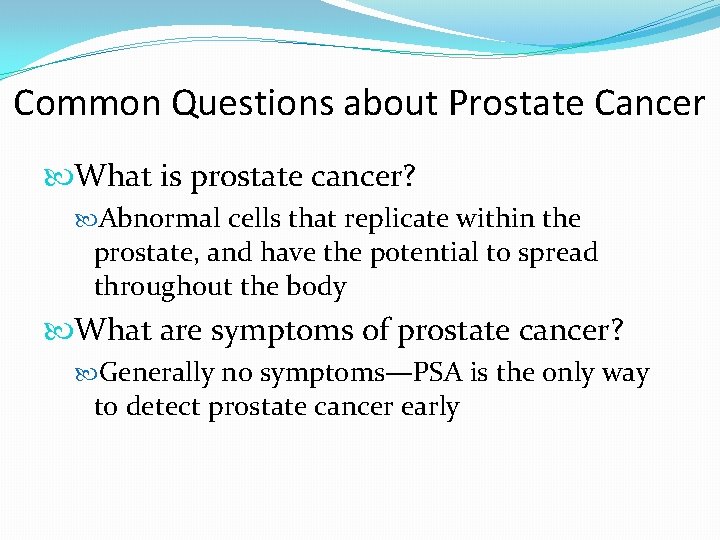 Common Questions about Prostate Cancer

What is prostate cancer?

Abnormal cells that replicate within the prostate, and have the potential to spread throughout the body

What are symptoms of prostate cancer?

Generally no symptoms—PSA is the only way to detect prostate cancer early